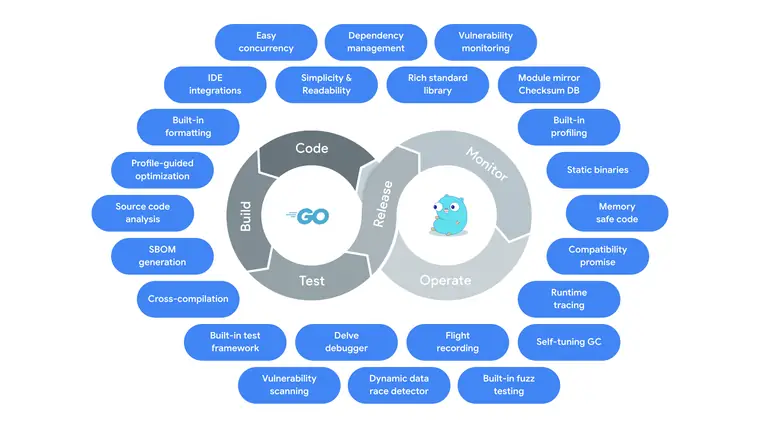 Easy concurrency

Dependency management

Vulnerability monitoring

IDE integrations

Simplicity & Readability

Rich standard library

Module mirror Checksum DB

Built-in formatting

Built-in profiling

Profile-guided optimization

Static binaries

Source code analysis

Memory safe code

SBOM generation

Compatibility promise

Cross-compilation

Runtime tracing

Code

Build

Test

Release

Monitor

Operate

GO

Built-in test framework

Delve debugger

Flight recording

Self-tuning GC

Vulnerability scanning

Dynamic data race detector

Built-in fuzz testing